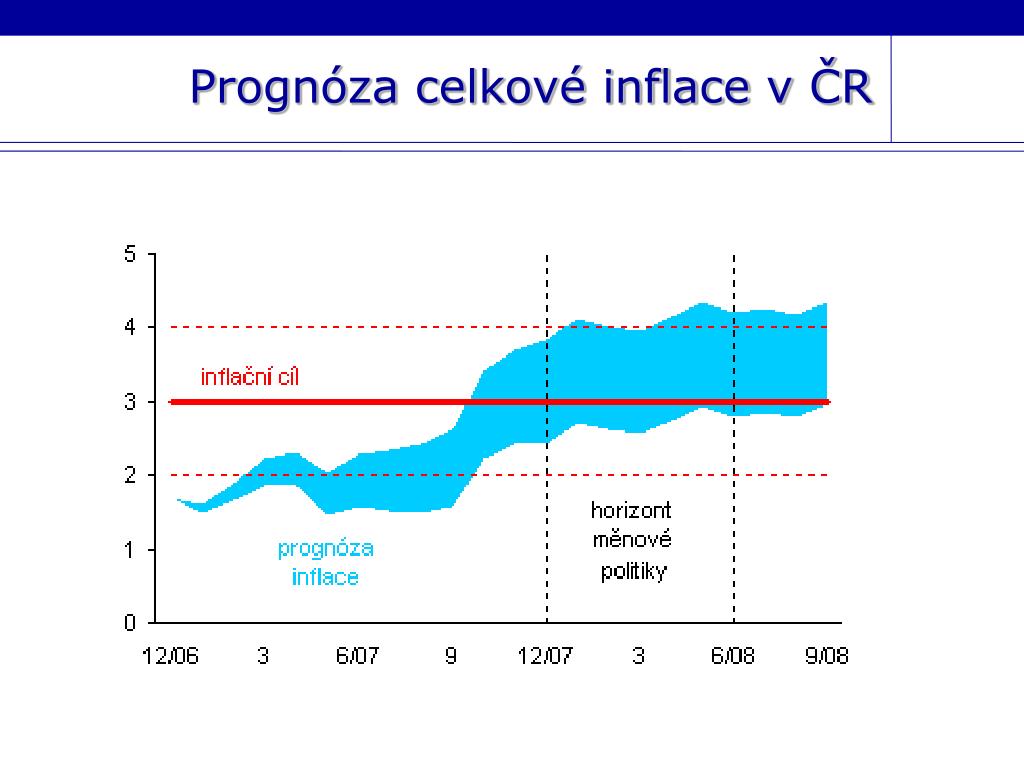 Prognóza celkové inflace v ČR

5
4
3
2
1
0

inflační cíl

prognóza inflace

horizont měnové politiky

12/06
3
6/07
9
12/07
3
6/08
9/08